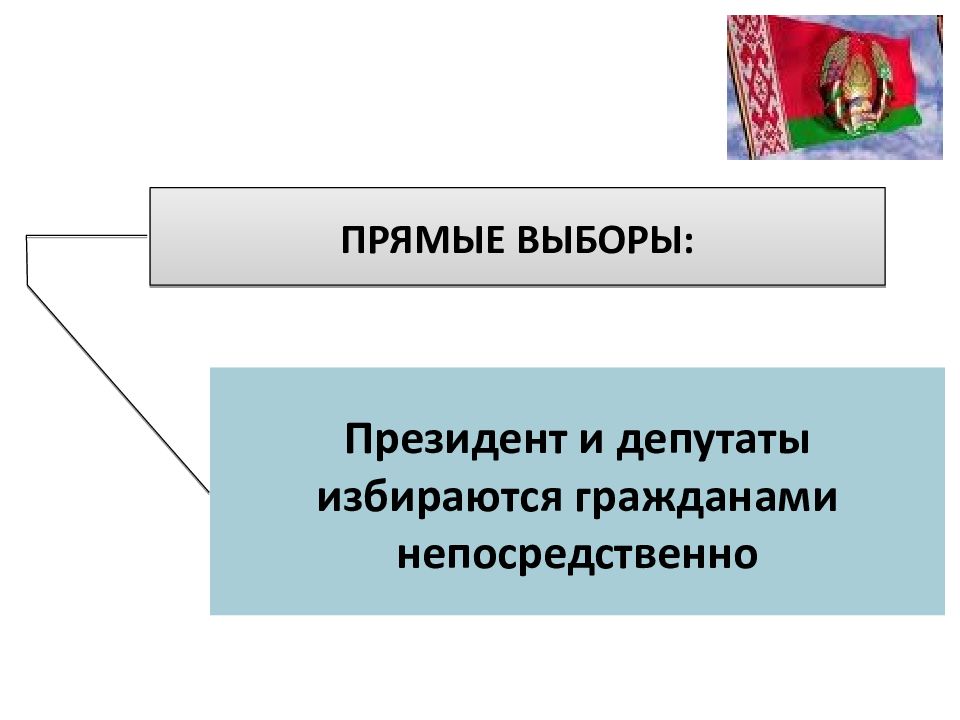 ПРЯМЫЕ ВЫБОРЫ:

Президент и депутаты избираются гражданами непосредственно